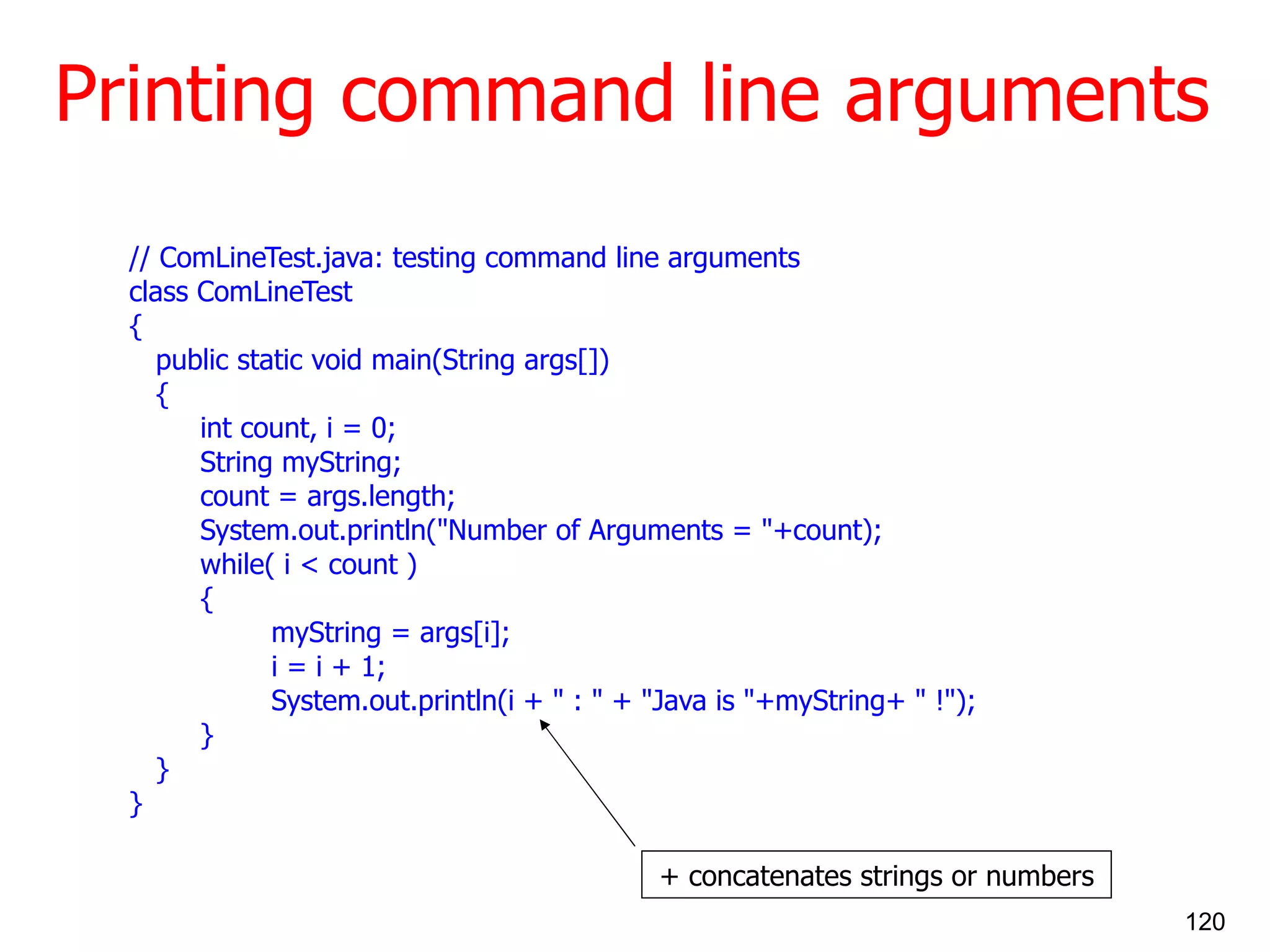 Printing command line arguments

// ComLineTest.java: testing command line arguments
class ComLineTest
{
public static void main(String args[])
{
int count, i = 0;
String myString;
count = args.length;
System.out.println("Number of Arguments = "+count);
while( i < count )
{
myString = args[i];
i = i + 1;
System.out.println(i + " : " + "Java is "+myString+ " !");
}
}
}

+ concatenates strings or numbers

120